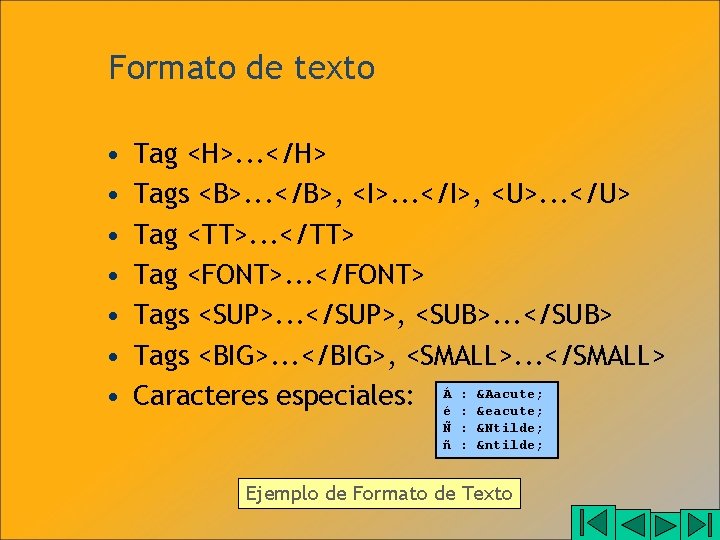 Formato de texto

• Tag <H>...</H>
• Tags <B>...</B>, <I>...</I>, <U>...</U>
• Tag <TT>...</TT>
• Tag <FONT>...</FONT>
• Tags <SUP>...</SUP>, <SUB>...</SUB>
• Tags <BIG>...</BIG>, <SMALL>...</SMALL>
• Caracteres especiales:

Á : &Aacute;
é : &eacute;
Ñ : &Ntilde;
ñ : &ntilde;

Ejemplo de Formato de Texto